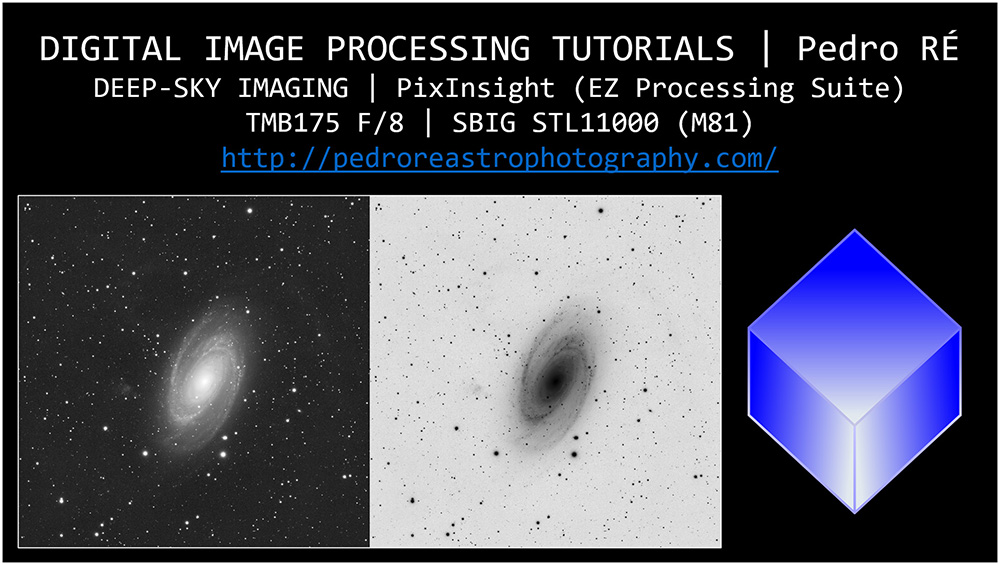 DIGITAL IMAGE PROCESSING TUTORIALS | Pedro RÉ
DEEP-SKY IMAGING | PixInsight (EZ Processing Suite)
TMB175 F/8 | SBIG STL11000 (M81)
http://pedroreastrophotography.com/